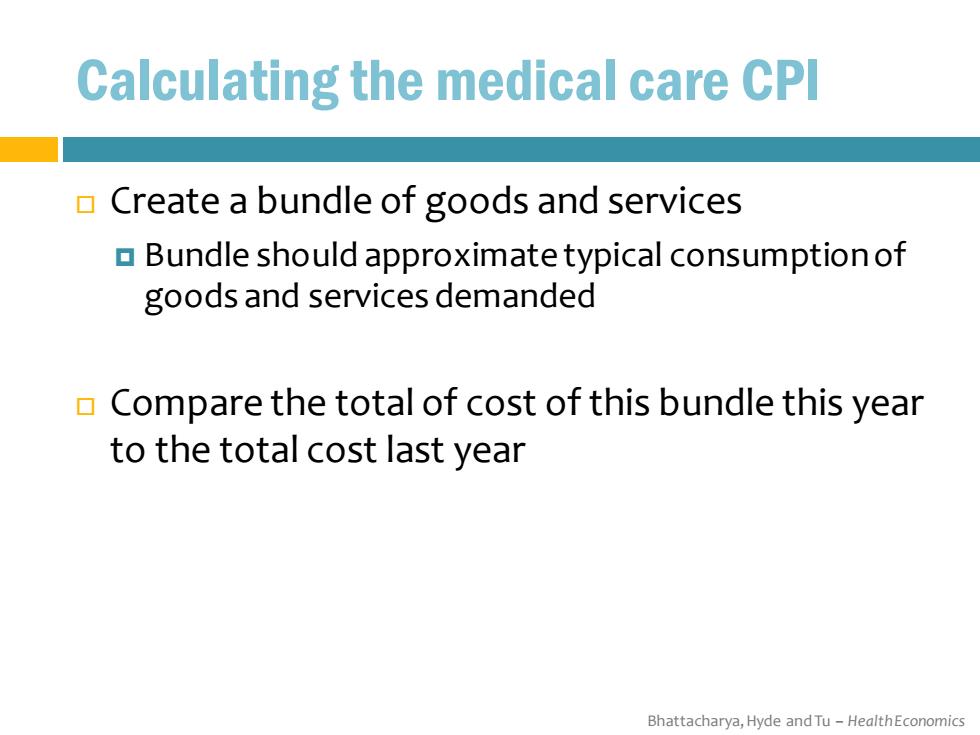 Calculating the medical care CPI

Create a bundle of goods and services

Bundle should approximate typical consumption of goods and services demanded

Compare the total of cost of this bundle this year to the total cost last year

Bhattacharya, Hyde and Tu – Health Economics